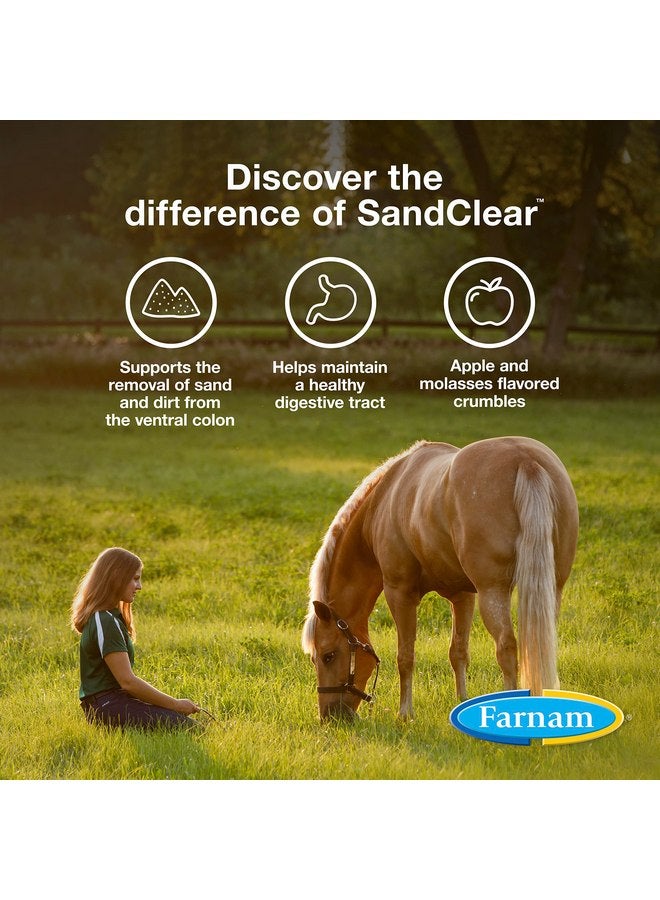 Discover the difference of SandClear™

Supports the removal of sand and dirt from the ventral colon

Helps maintain a healthy digestive tract

Apple and molasses flavored crumbles

Farnam®